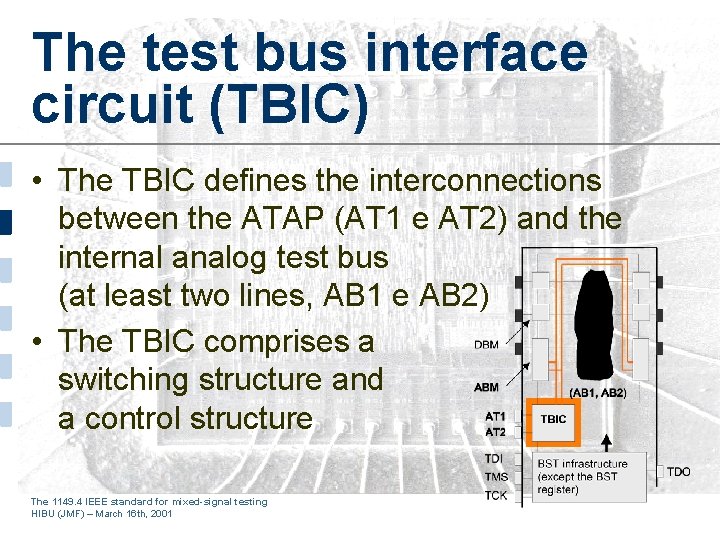 The test bus interface circuit (TBIC)

• The TBIC defines the interconnections between the ATAP (AT1 e AT2) and the internal analog test bus (at least two lines, AB1 e AB2)

• The TBIC comprises a switching structure and a control structure

DBM
ABM
(AB1, AB2)
AT1
AT2
TBIC
TDI
TMS
TCK
BST infrastructure (except the BST register)
TDO

The 1149.4 IEEE standard for mixed-signal testing
HIBU (JMF) – March 16th, 2001